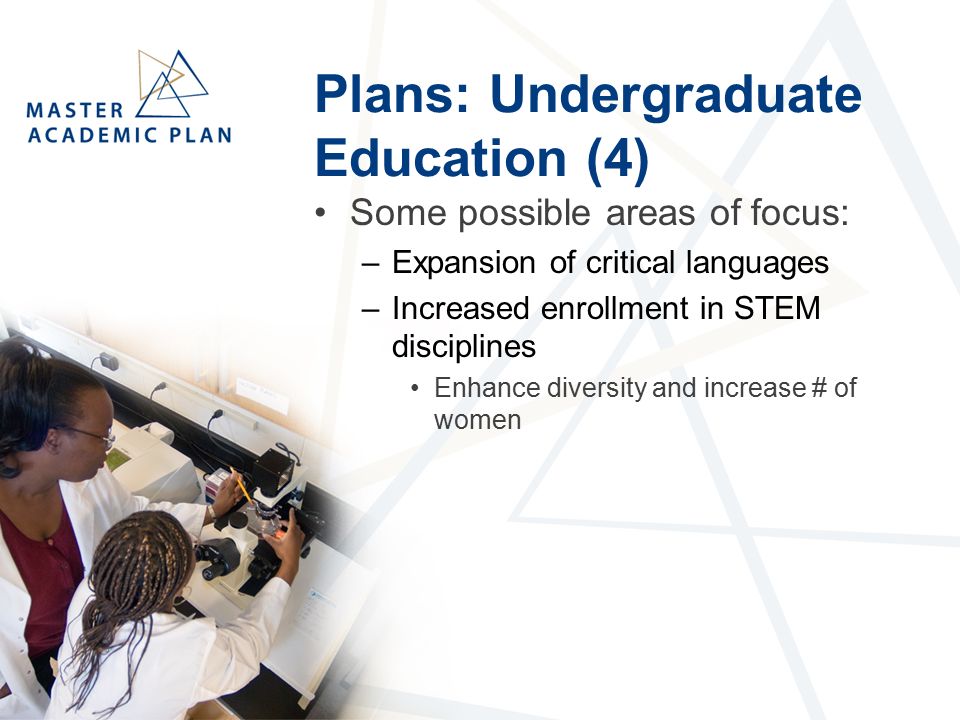 MASTER ACADEMIC PLAN

Plans: Undergraduate Education (4)

• Some possible areas of focus:
 – Expansion of critical languages
 – Increased enrollment in STEM disciplines
  • Enhance diversity and increase # of women